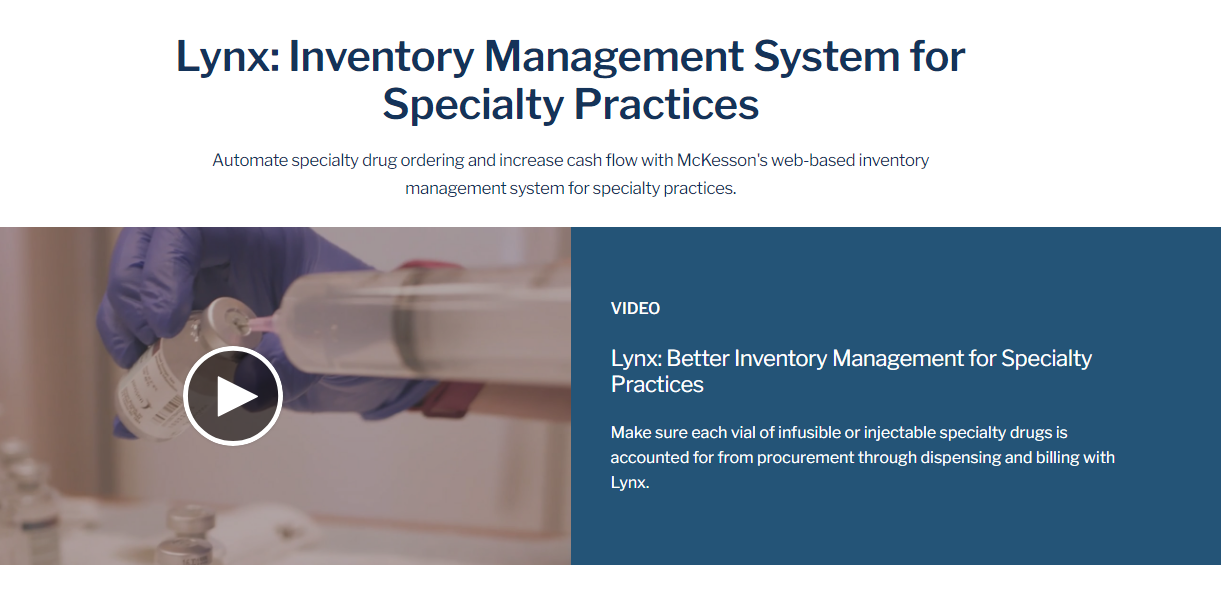 Lynx: Inventory Management System for Specialty Practices

Automate specialty drug ordering and increase cash flow with McKesson's web-based inventory management system for specialty practices.

VIDEO

Lynx: Better Inventory Management for Specialty Practices

Make sure each vial of infusible or injectable specialty drugs is accounted for from procurement through dispensing and billing with Lynx.